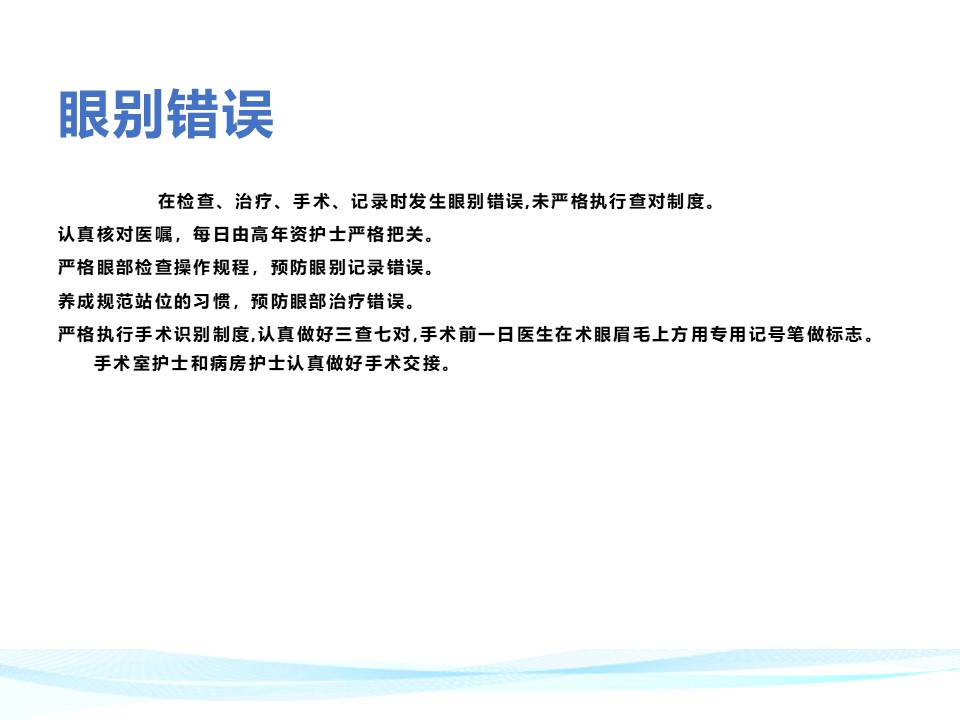 眼别错误

在检查、治疗、手术、记录时发生眼别错误,未严格执行查对制度。

认真核对医嘱，每日由高年资护士严格把关。

严格眼部检查操作规程，预防眼别记录错误。

养成规范站位的习惯，预防眼部治疗错误。

严格执行手术识别制度,认真做好三查七对,手术前一日医生在术眼眉毛上方用专用记号笔做标志。

手术室护士和病房护士认真做好手术交接。